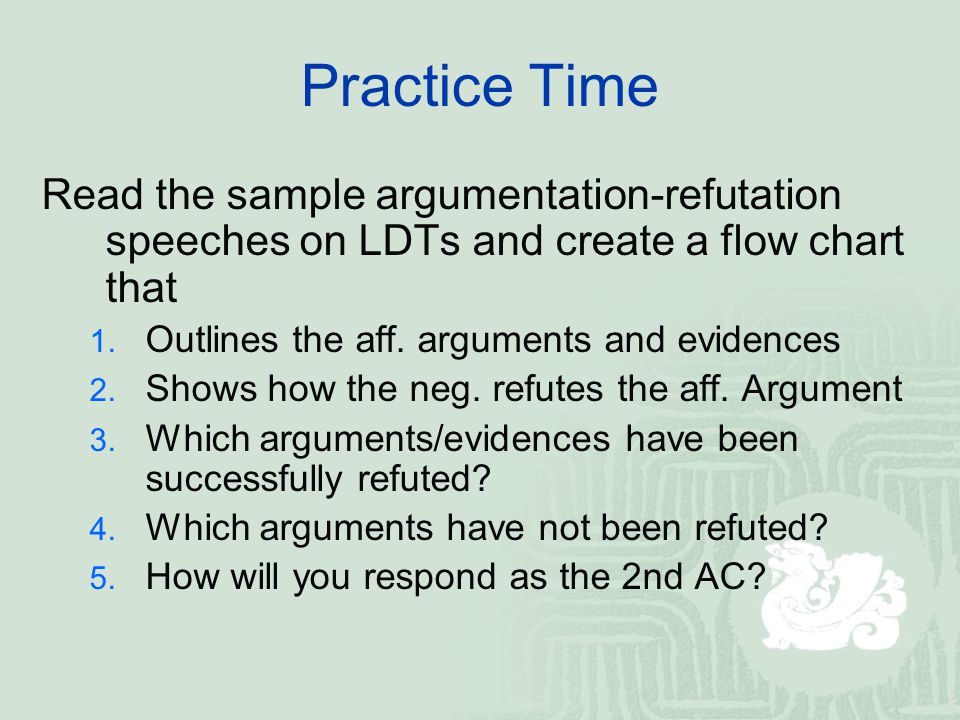 Practice Time

Read the sample argumentation-refutation speeches on LDTs and create a flow chart that

1. Outlines the aff. arguments and evidences
2. Shows how the neg. refutes the aff. Argument
3. Which arguments/evidences have been successfully refuted?
4. Which arguments have not been refuted?
5. How will you respond as the 2nd AC?